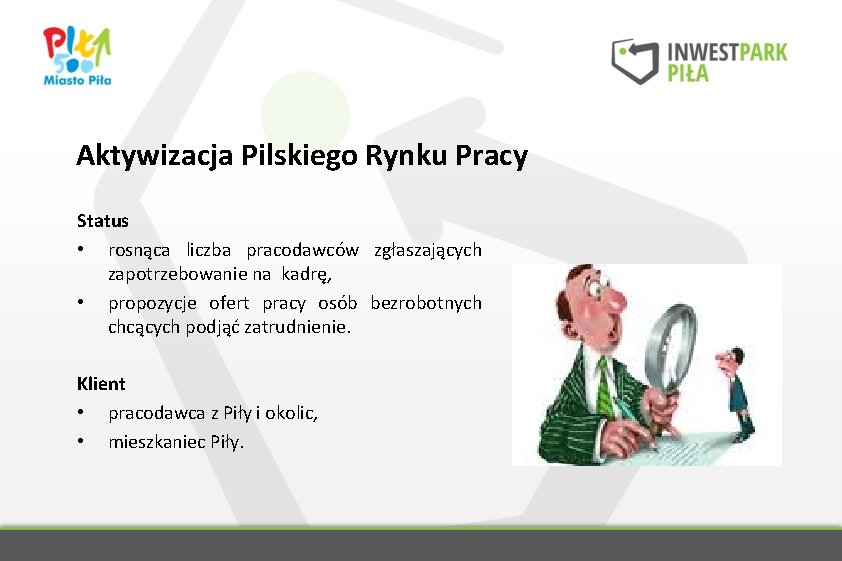 PIŁA 500
Miasto Piła

INWESTPARK
PIŁA

Aktywizacja Pilskiego Rynku Pracy

Status
• rosnąca liczba pracodawców zgłaszających zapotrzebowanie na kadrę,
• propozycje ofert pracy osób bezrobotnych chcących podjąć zatrudnienie.

Klient
• pracodawca z Piły i okolic,
• mieszkaniec Piły.